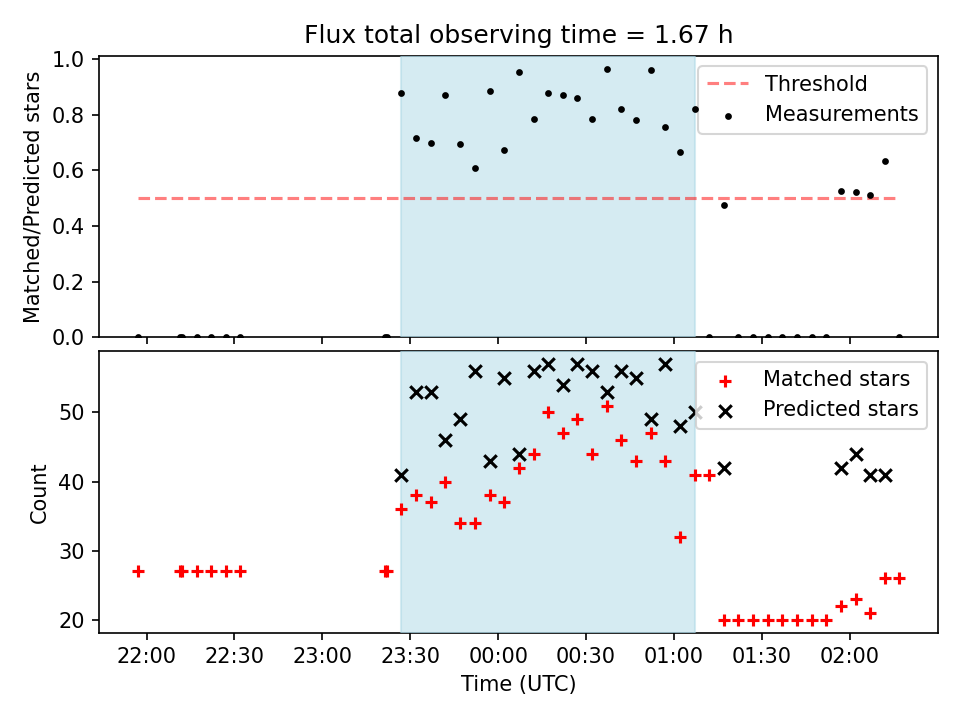 Flux total observing time = 1.67 h

Matched/Predicted stars

1.0
0.8
0.6
0.4
0.2
0.0

Threshold
Measurements

Count

50
40
30
20

Matched stars
Predicted stars

22:00
22:30
23:00
23:30
00:00
00:30
01:00
01:30
02:00

Time (UTC)